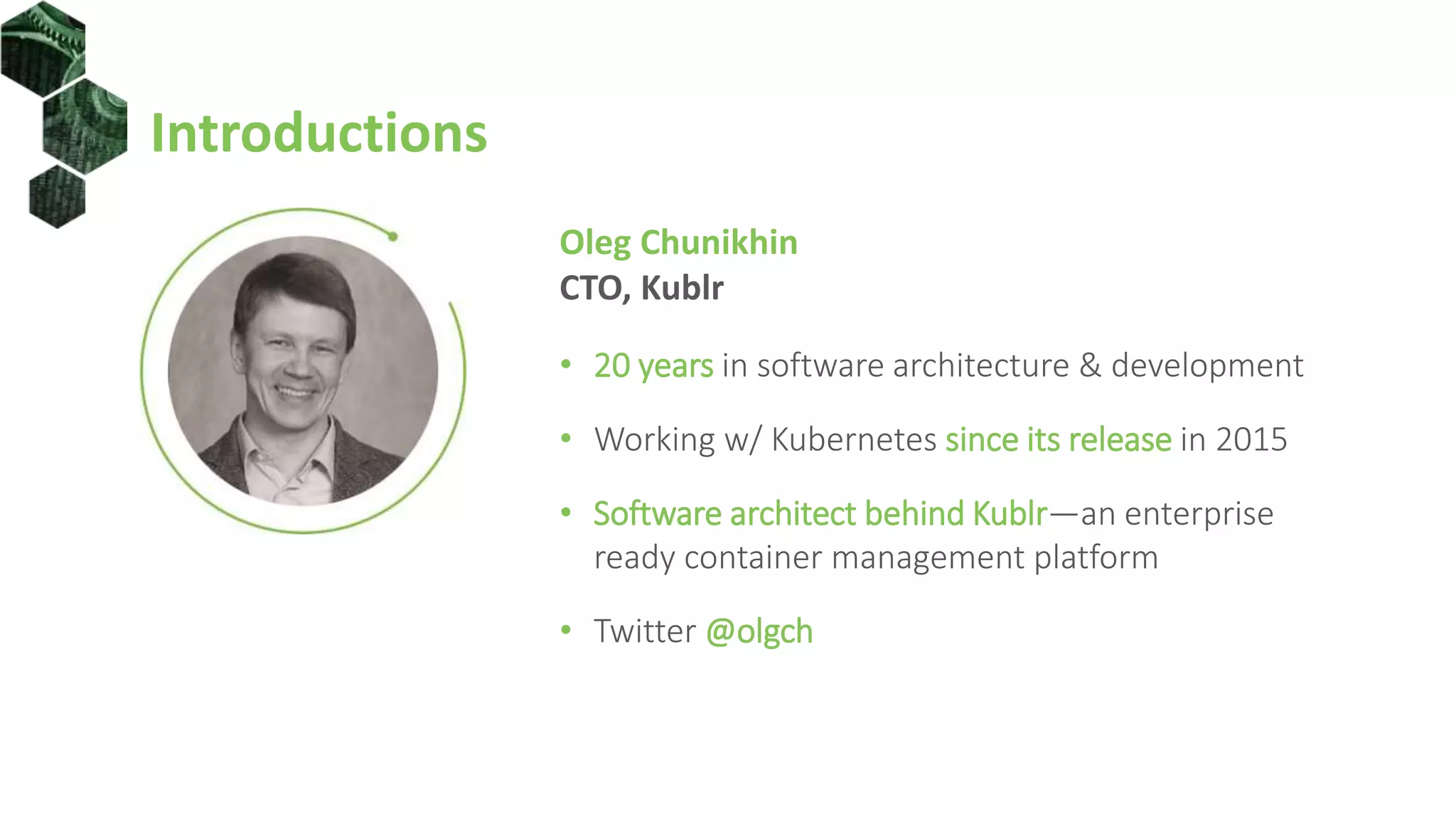 Introductions

Oleg Chunikhin
CTO, Kublr

• 20 years in software architecture & development
• Working w/ Kubernetes since its release in 2015
• Software architect behind Kublr—an enterprise ready container management platform
• Twitter @olgch